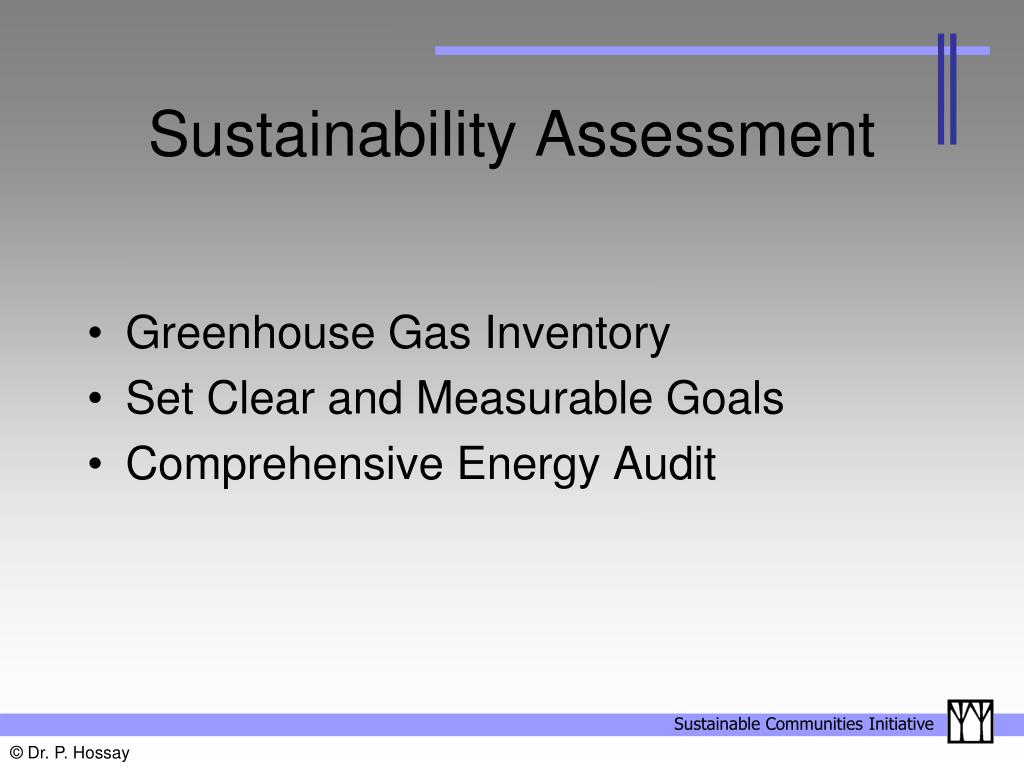 Sustainability Assessment

• Greenhouse Gas Inventory
• Set Clear and Measurable Goals
• Comprehensive Energy Audit

Sustainable Communities Initiative

© Dr. P. Hossay